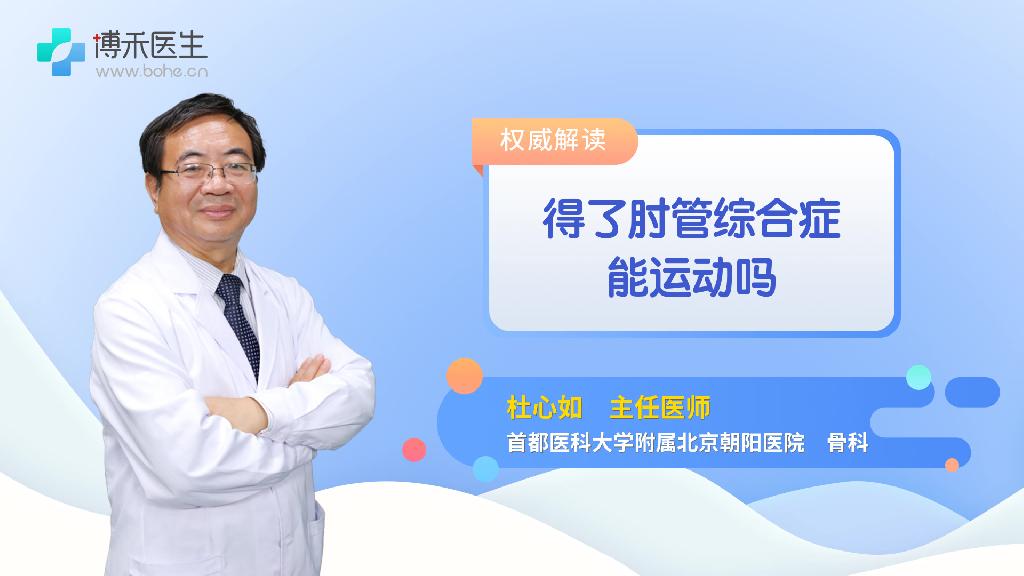 博禾医生
www.bohe.cn

权威解读

得了肘管综合症
能运动吗

杜心如 主任医师
首都医科大学附属北京朝阳医院 骨科